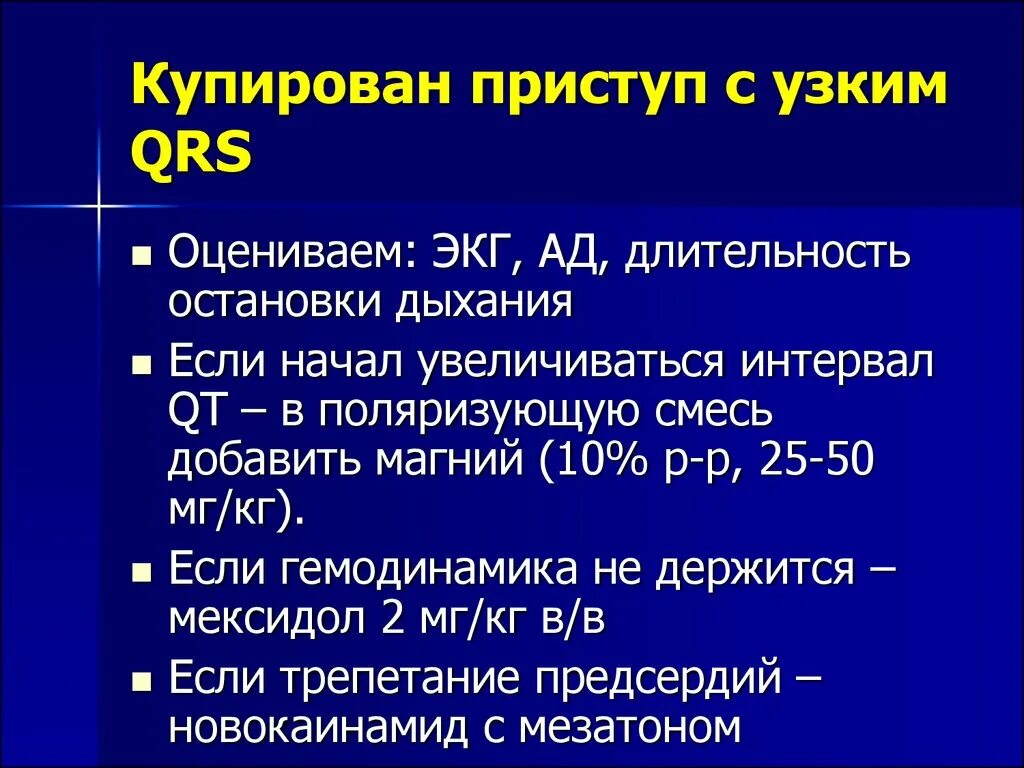 Купирован приступ с узким QRS

- Оцениваем: ЭКГ, АД, длительность остановки дыхания
- Если начал увеличиваться интервал QT – в поляризующую смесь добавить магний (10% р-р, 25-50 мг/кг).
- Если гемодинамика не держится – мексидол 2 мг/кг в/в
- Если трепетание предсердий – новокаинамид с мезатоном